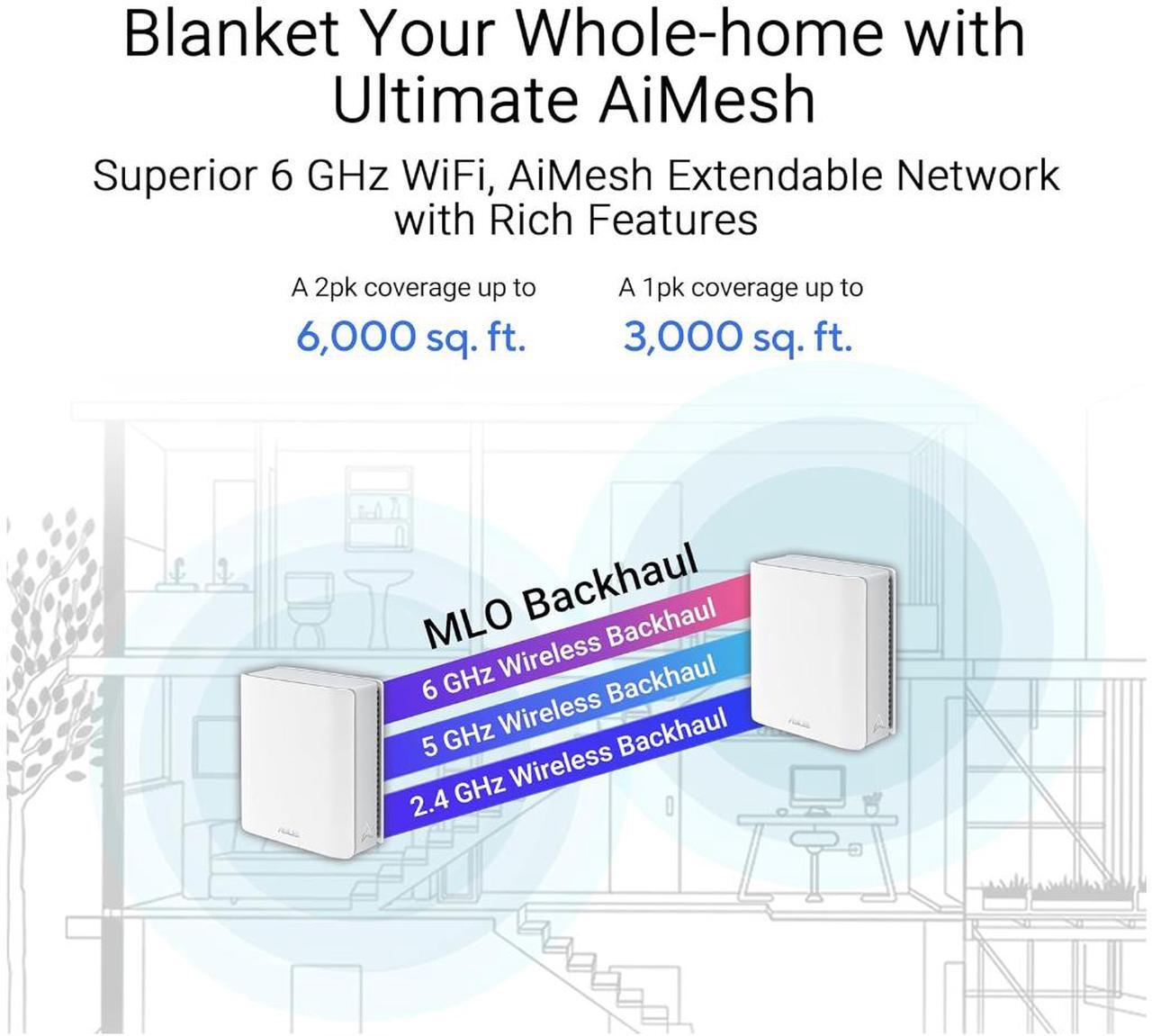 Blanket Your Whole-home with Ultimate AiMesh

Superior 6 GHz WiFi, AiMesh Extendable Network with Rich Features

A 2pk coverage up to
6,000 sq. ft.

A 1pk coverage up to
3,000 sq. ft.

MLO Backhaul
6 GHz Wireless Backhaul
5 GHz Wireless Backhaul
2.4 GHz Wireless Backhaul

ASUS
ASUS